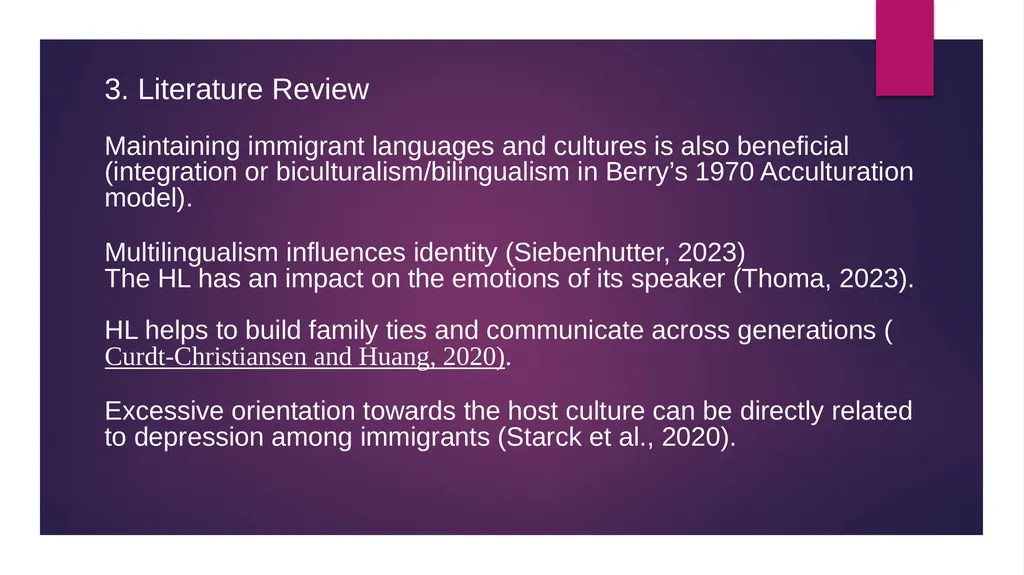 3. Literature Review

Maintaining immigrant languages and cultures is also beneficial (integration or biculturalism/bilingualism in Berry’s 1970 Acculturation model).

Multilingualism influences identity (Siebenhutter, 2023)
The HL has an impact on the emotions of its speaker (Thoma, 2023).

HL helps to build family ties and communicate across generations ( Curdt-Christiansen and Huang, 2020).

Excessive orientation towards the host culture can be directly related to depression among immigrants (Starck et al., 2020).